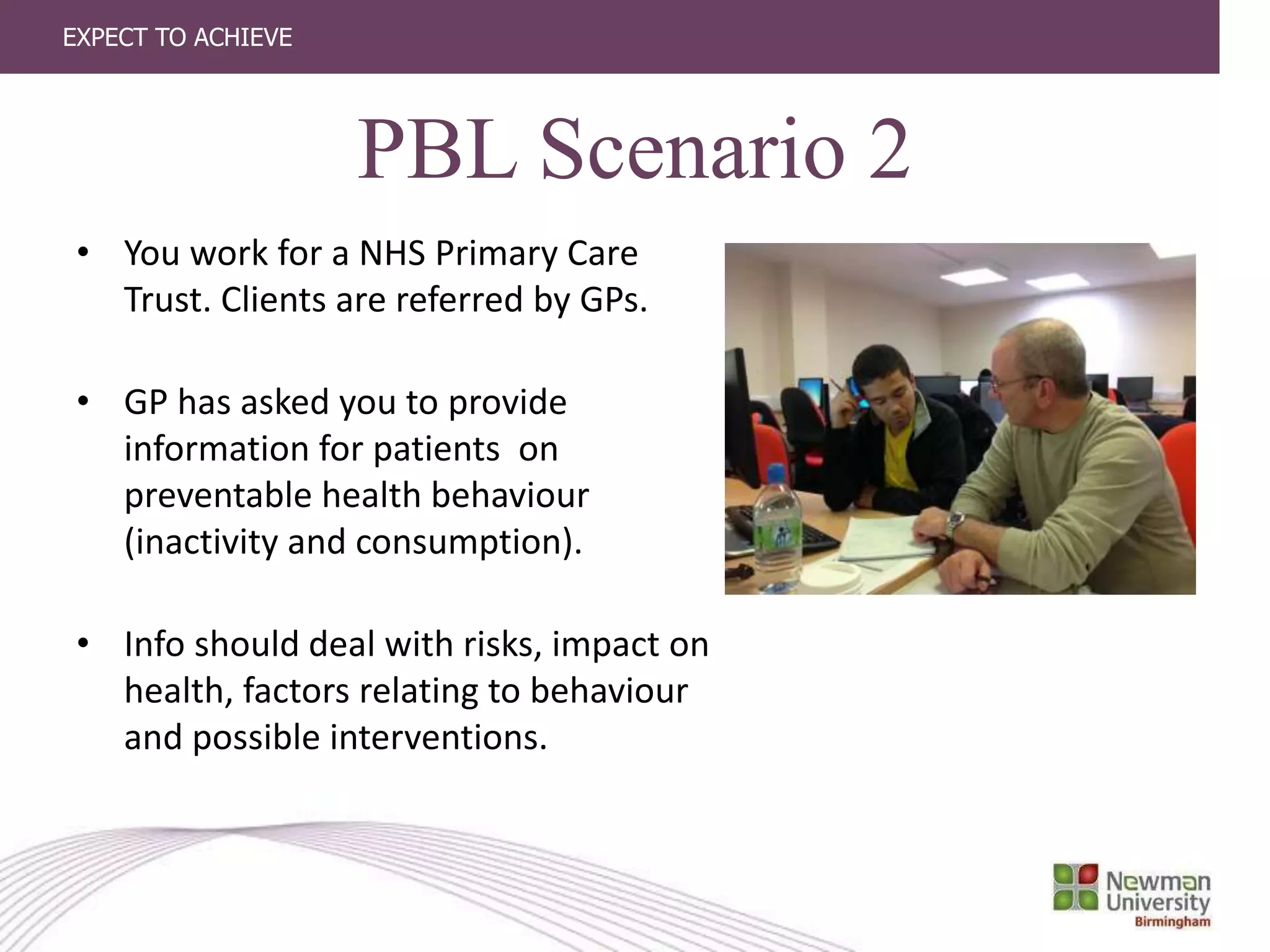 EXPECT TO ACHIEVE

PBL Scenario 2

• You work for a NHS Primary Care Trust. Clients are referred by GPs.

• GP has asked you to provide information for patients on preventable health behaviour (inactivity and consumption).

• Info should deal with risks, impact on health, factors relating to behaviour and possible interventions.

Newman University Birmingham